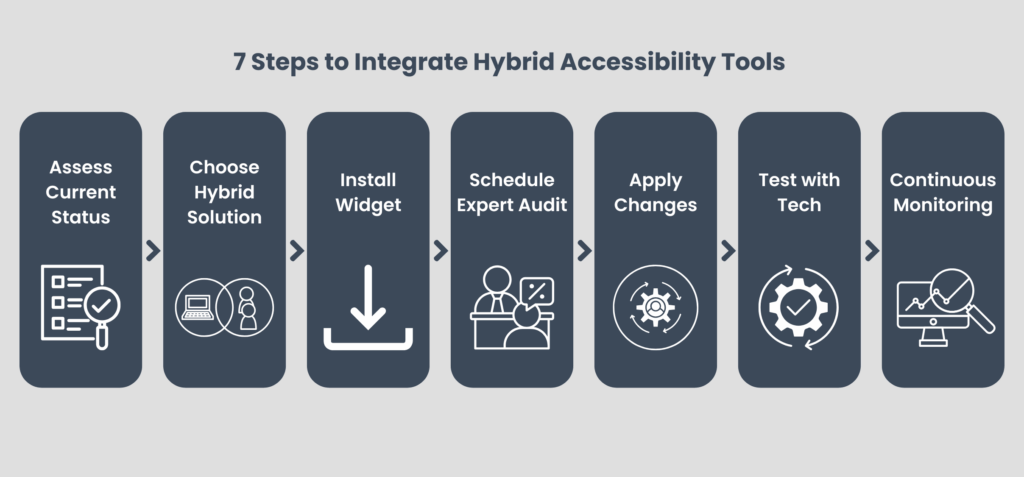 7 Steps to Integrate Hybrid Accessibility Tools

Assess Current Status

Choose Hybrid Solution

Install Widget

Schedule Expert Audit

Apply Changes

Test with Tech

Continuous Monitoring